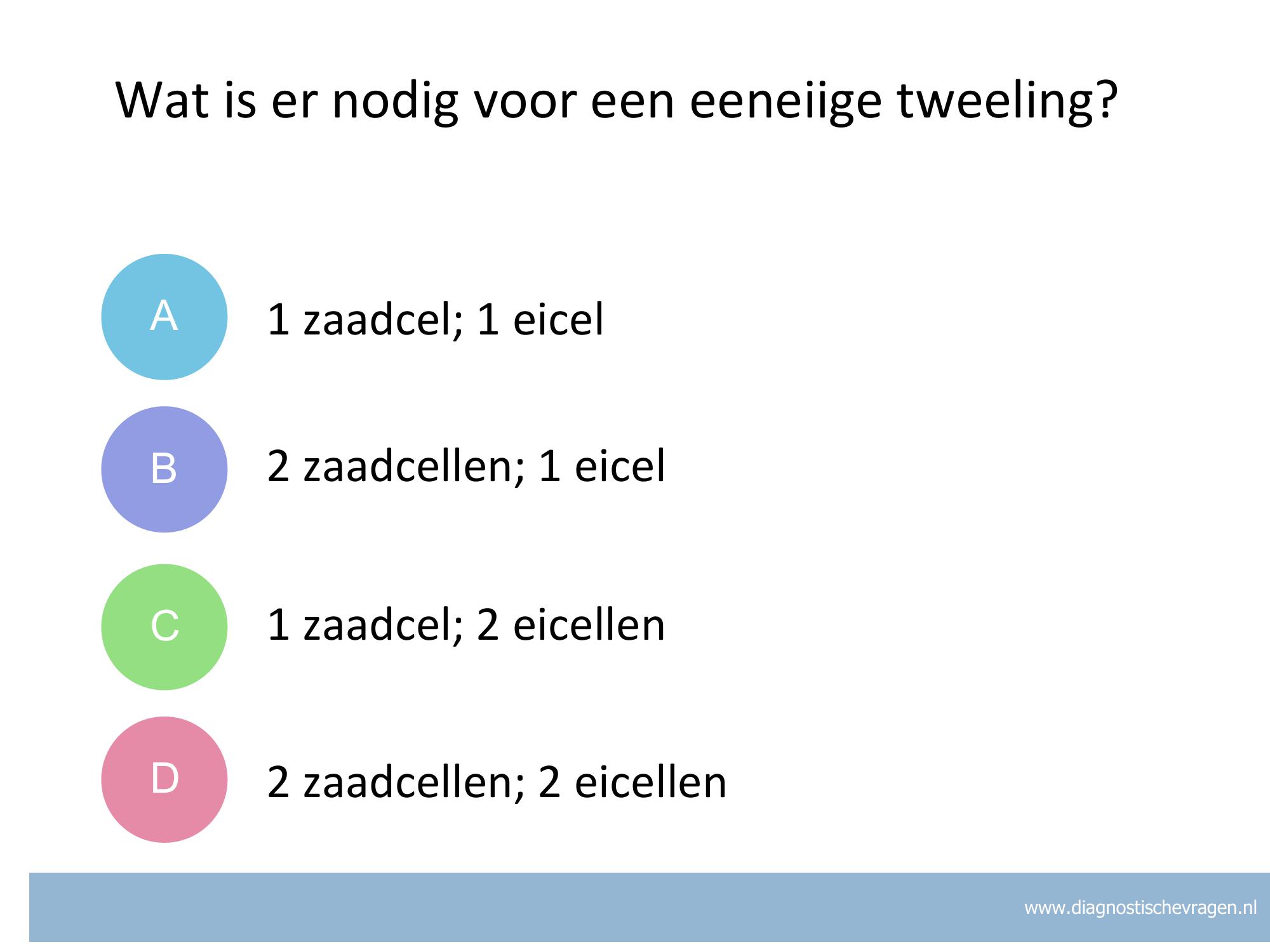 Wat is er nodig voor een eeneiige tweeling?

A 1 zaadcel; 1 eicel

B 2 zaadcellen; 1 eicel

C 1 zaadcel; 2 eicellen

D 2 zaadcellen; 2 eicellen

www.diagnostischevragen.nl